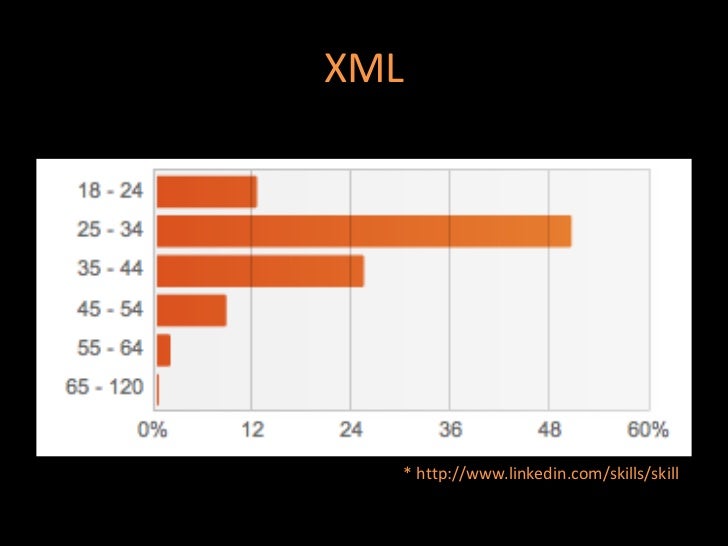 XML

18 - 24
25 - 34
35 - 44
45 - 54
55 - 64
65 - 120

0% 12 24 36 48 60%

* http://www.linkedin.com/skills/skill